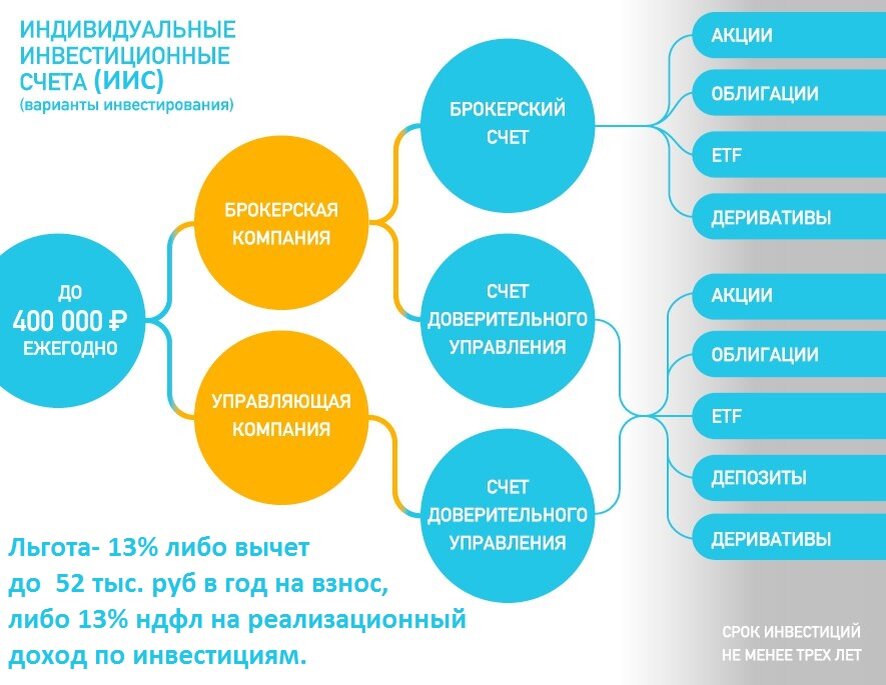 ИНДИВИДУАЛЬНЫЕ ИНВЕСТИЦИОННЫЕ СЧЕТА (ИИС)
(варианты инвестирования)

ДО
400 000 ₽
ЕЖЕГОДНО

БРОКЕРСКАЯ КОМПАНИЯ

УПРАВЛЯЮЩАЯ КОМПАНИЯ

БРОКЕРСКИЙ СЧЕТ

СЧЕТ ДОВЕРИТЕЛЬНОГО УПРАВЛЕНИЯ

СЧЕТ ДОВЕРИТЕЛЬНОГО УПРАВЛЕНИЯ

АКЦИИ
ОБЛИГАЦИИ
ETF
ДЕРИВАТИВЫ

АКЦИИ
ОБЛИГАЦИИ
ETF
ДЕПОЗИТЫ
ДЕРИВАТИВЫ

Льгота- 13% либо вычет до 52 тыс. руб в год на взнос, либо 13% ндфл на реализационный доход по инвестициям.

СРОК ИНВЕСТИЦИЙ НЕ МЕНЕЕ ТРЕХ ЛЕТ